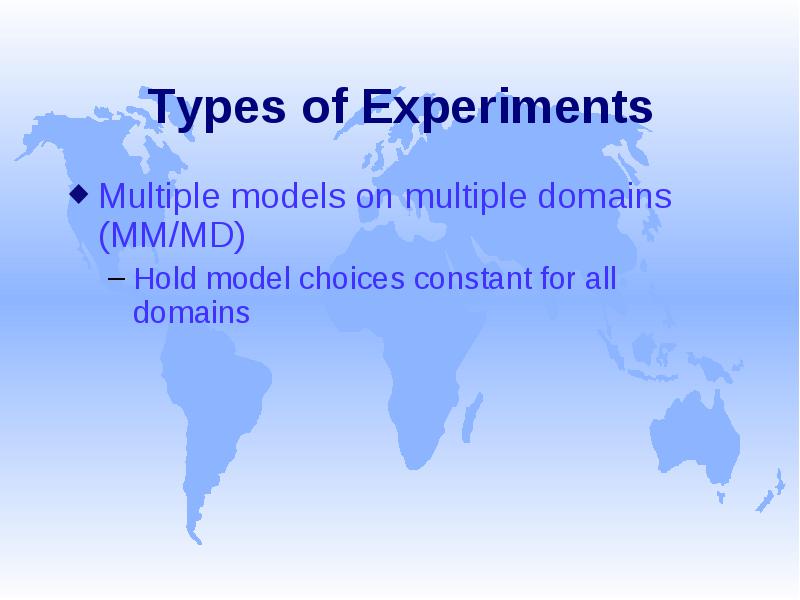 Types of Experiments

◆ Multiple models on multiple domains (MM/MD)

– Hold model choices constant for all domains